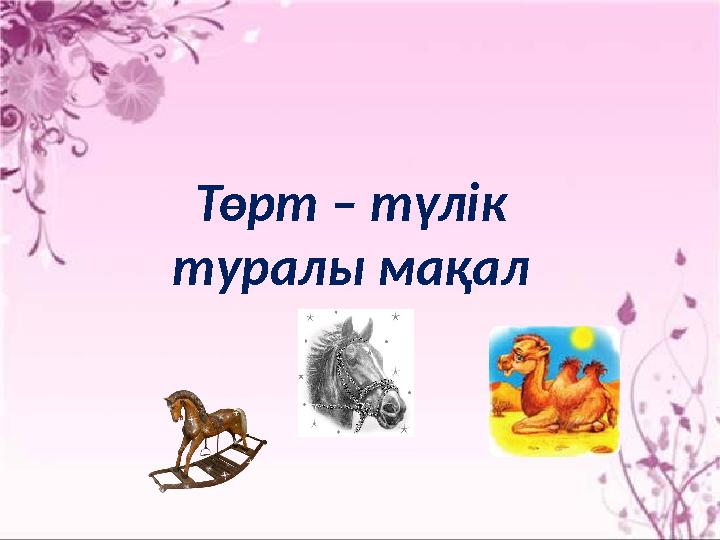 Төрт – түлік туралы мақал